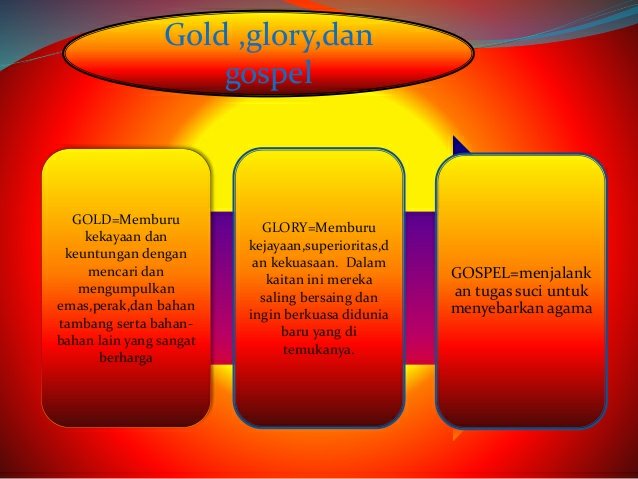 Gold ,glory,dan gospel

GOLD=Memburu kekayaan dan keuntungan dengan mencari dan mengumpulkan emas,perak,dan bahan tambang serta bahan-bahan lain yang sangat berharga

GLORY=Memburu kejayaan,superioritas,dan kekuasaan. Dalam kaitan ini mereka saling bersaing dan ingin berkuasa didunia baru yang di temukanya.

GOSPEL=menjalankan tugas suci untuk menyebarkan agama